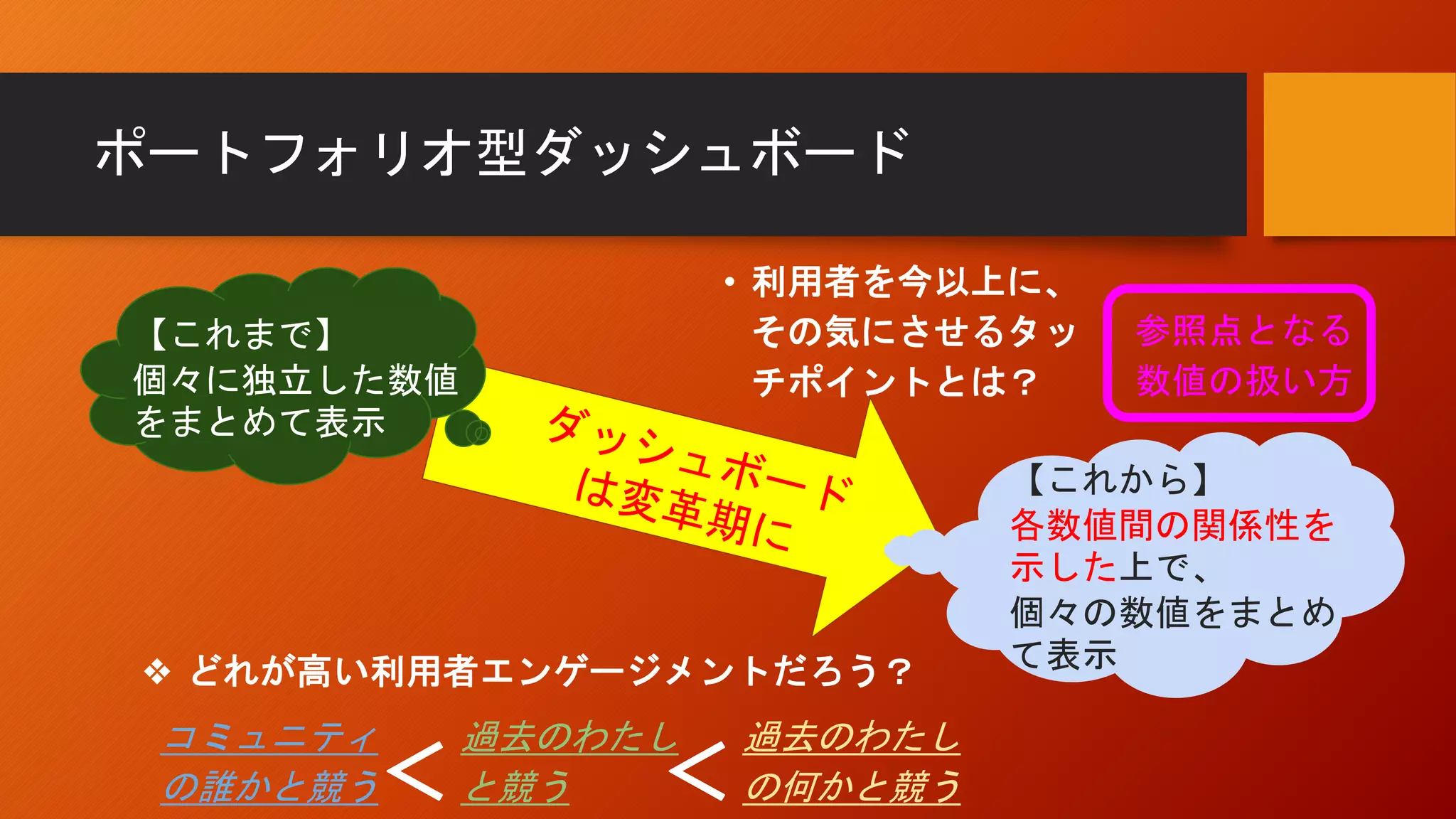 ポートフォリオ型ダッシュボード

【これまで】
個々に独立した数値をまとめて表示

• 利用者を今以上に、その気にさせるタッチポイントとは？

参照点となる数値の扱い方

ダッシュボードは変革期に

【これから】
各数値間の関係性を示した上で、個々の数値をまとめて表示

❖ どれが高い利用者エンゲージメントだろう？

コミュニティの誰かと競う < 過去のわたしと競う < 過去のわたしの何かと競う